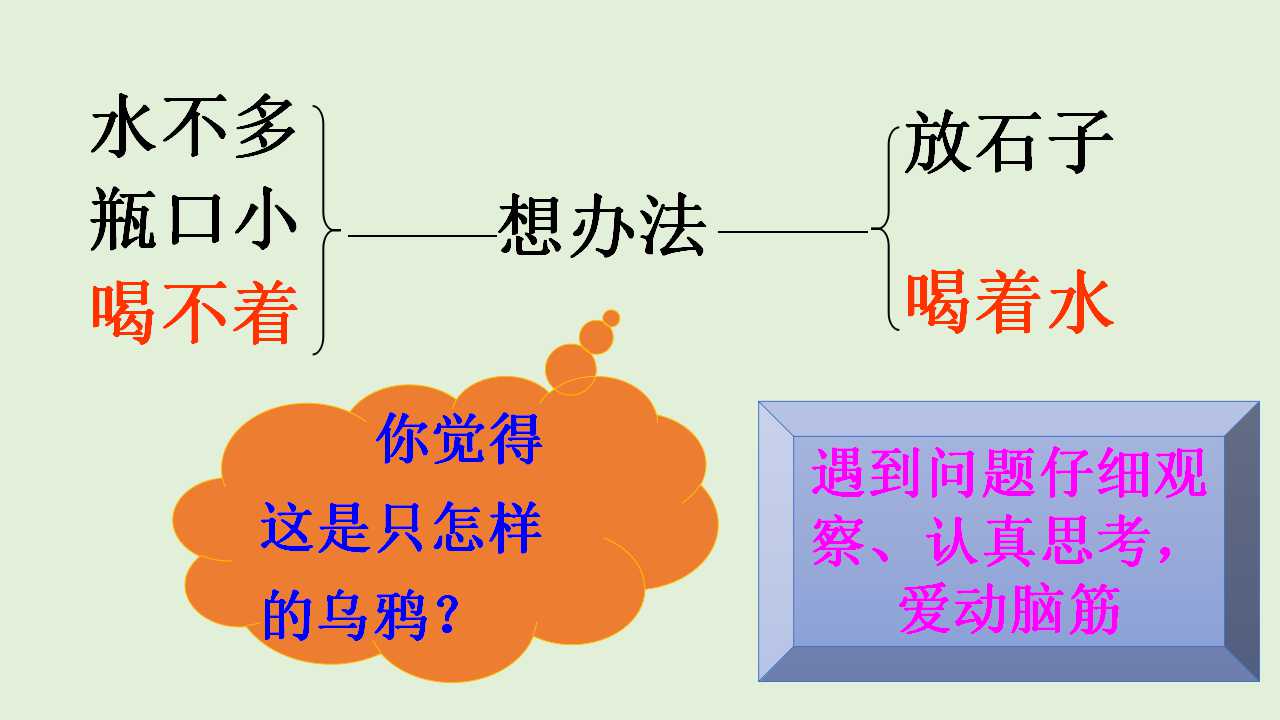 水不多
瓶口小
喝不着

想办法

放石子
喝着水

你觉得这是只怎样的乌鸦？

遇到问题仔细观察、认真思考，爱动脑筋